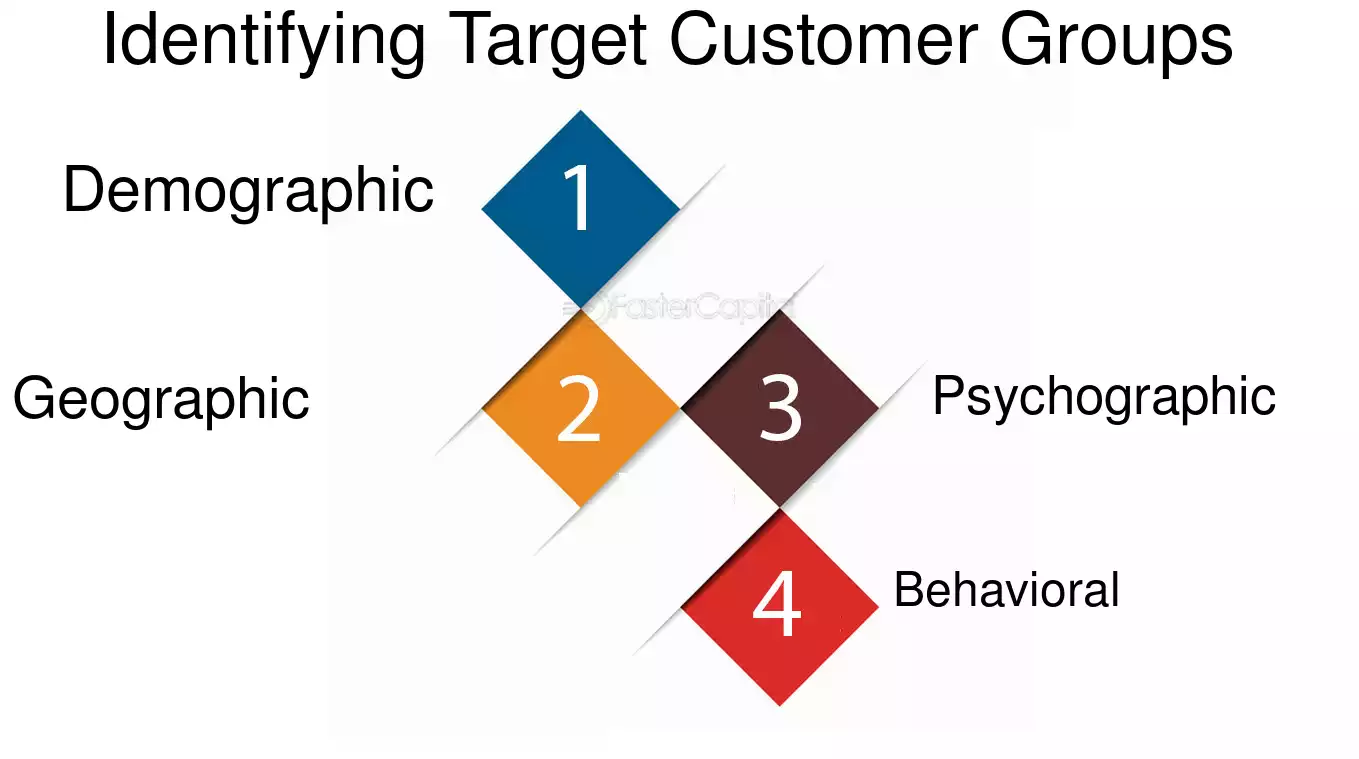 Identifying Target Customer Groups

Demographic

1

FasterCapital

Geographic

2

3

Psychographic

4

Behavioral